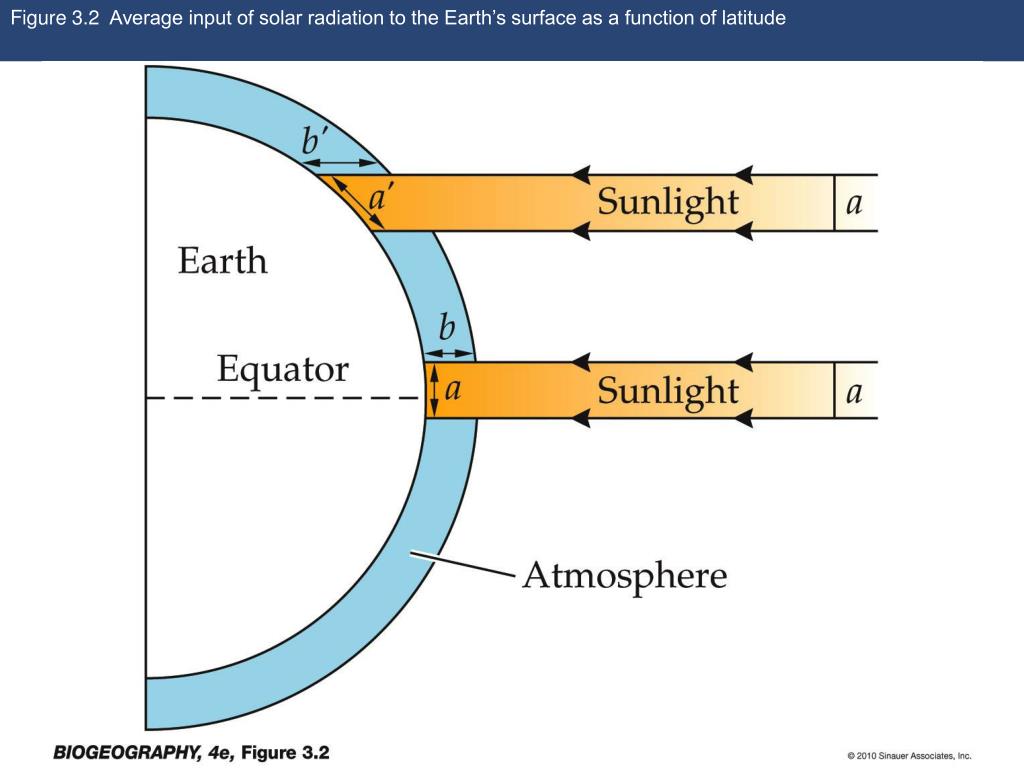 Figure 3.2 Average input of solar radiation to the Earth's surface as a function of latitude

$b'$

$a'$

Sunlight

$a$

Earth

$b$

Equator

$a$

Sunlight

$a$

Atmosphere

BIOGEOGRAPHY, 4e, Figure 3.2

© 2010 Sinauer Associates, Inc.